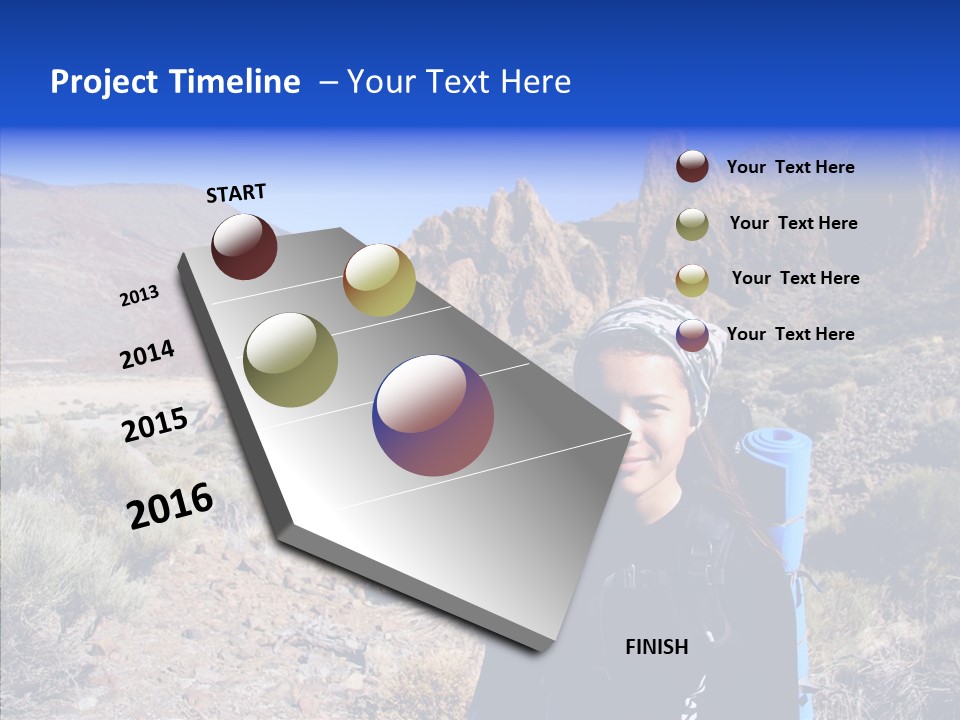 Project Timeline – Your Text Here

START

2013

2014

2015

2016

Your Text Here

Your Text Here

Your Text Here

Your Text Here

FINISH